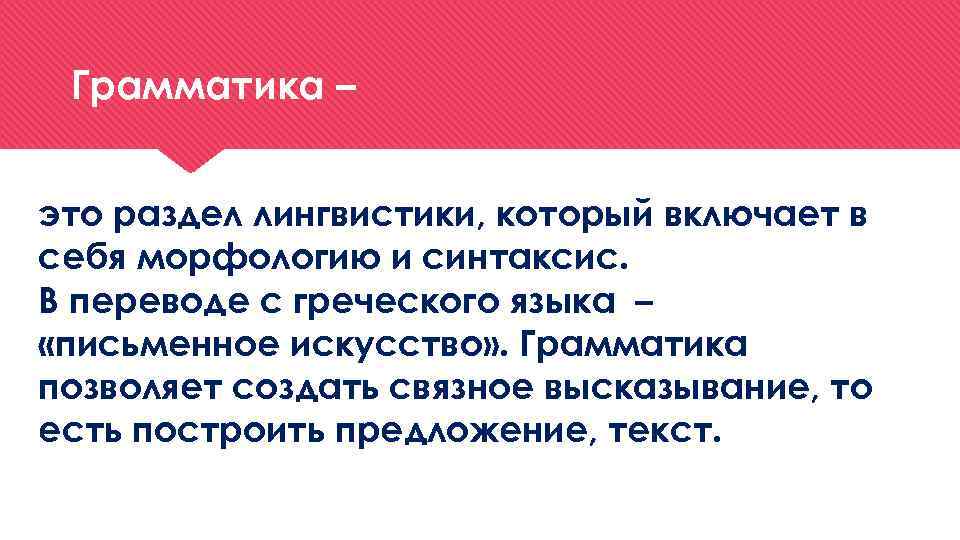 Грамматика –

это раздел лингвистики, который включает в себя морфологию и синтаксис.
В переводе с греческого языка – «письменное искусство». Грамматика позволяет создать связное высказывание, то есть построить предложение, текст.